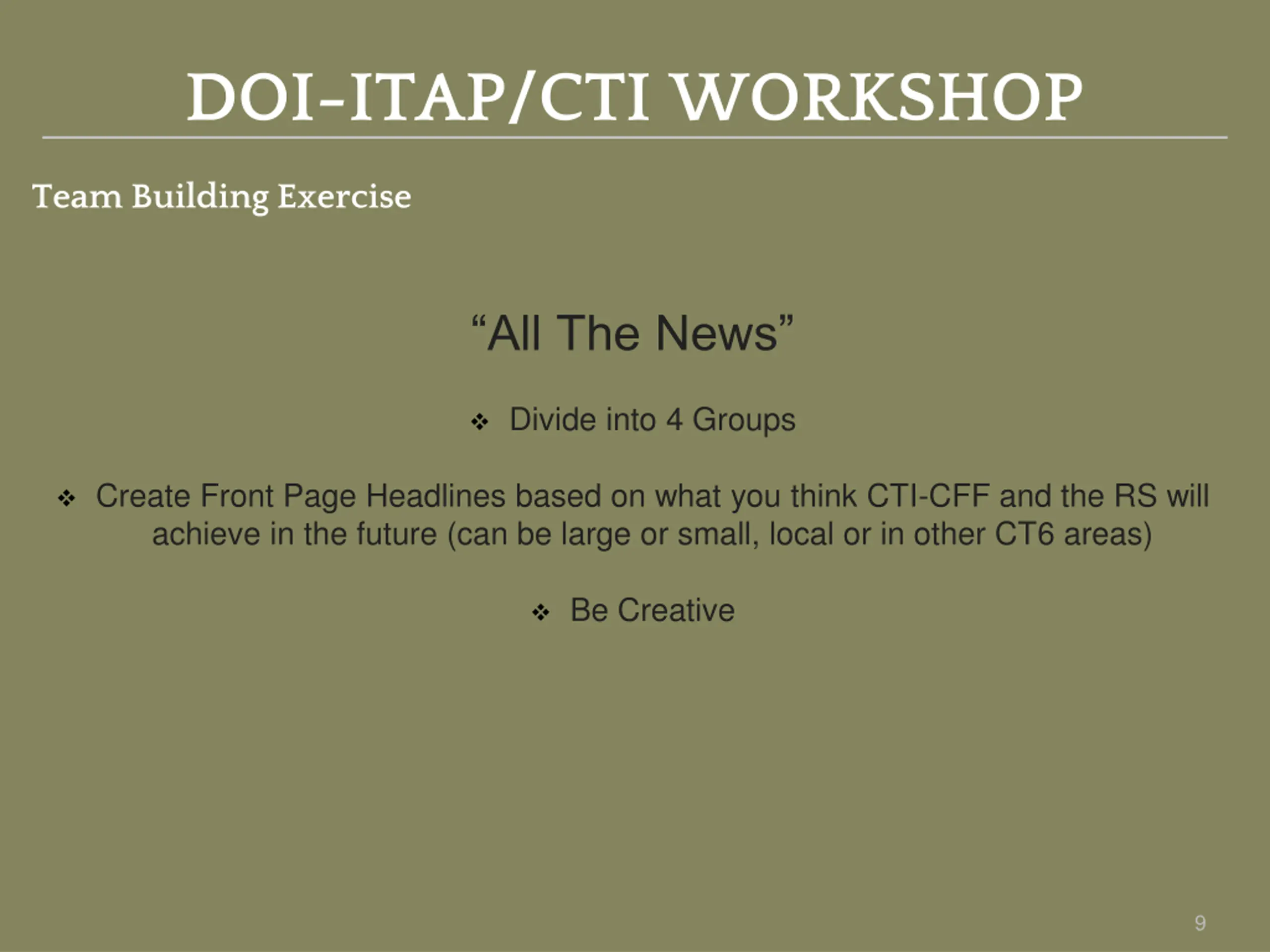 DOI-ITAP/CTI WORKSHOP

Team Building Exercise

“All The News”

❖ Divide into 4 Groups

❖ Create Front Page Headlines based on what you think CTI-CFF and the RS will achieve in the future (can be large or small, local or in other CT6 areas)

❖ Be Creative

9